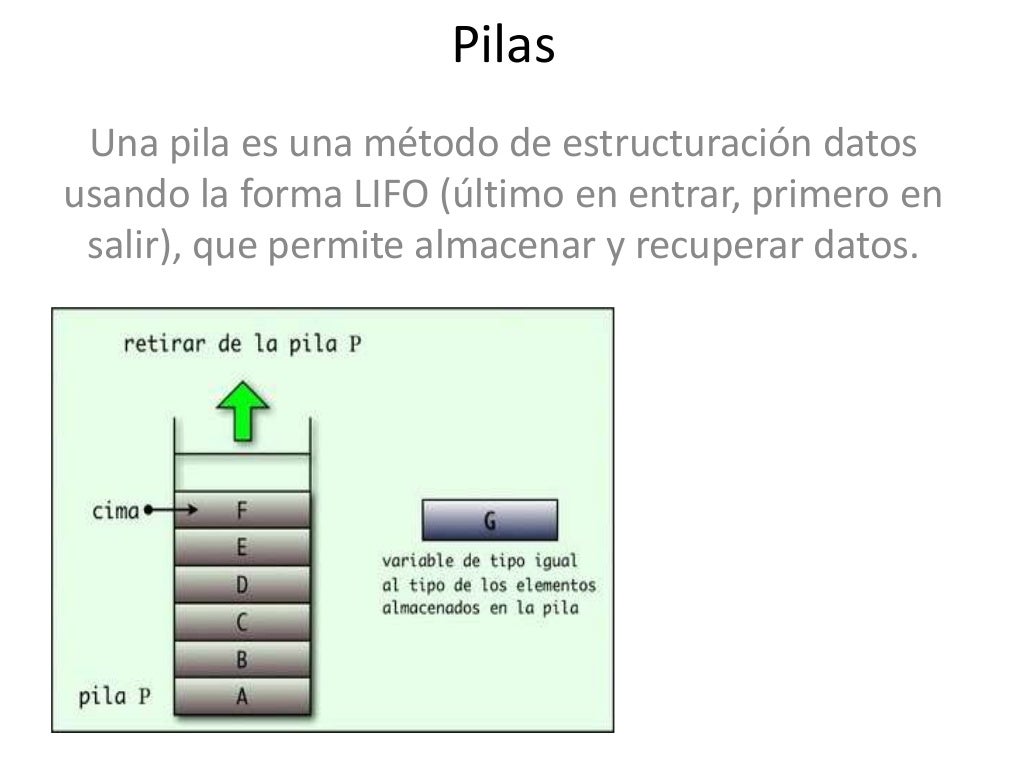 Pilas

Una pila es una método de estructuración datos usando la forma LIFO (último en entrar, primero en salir), que permite almacenar y recuperar datos.

retirar de la pila P

cima

F
E
D
C
B
A

pila P

G

variable de tipo igual al tipo de los elementos almacenados en la pila